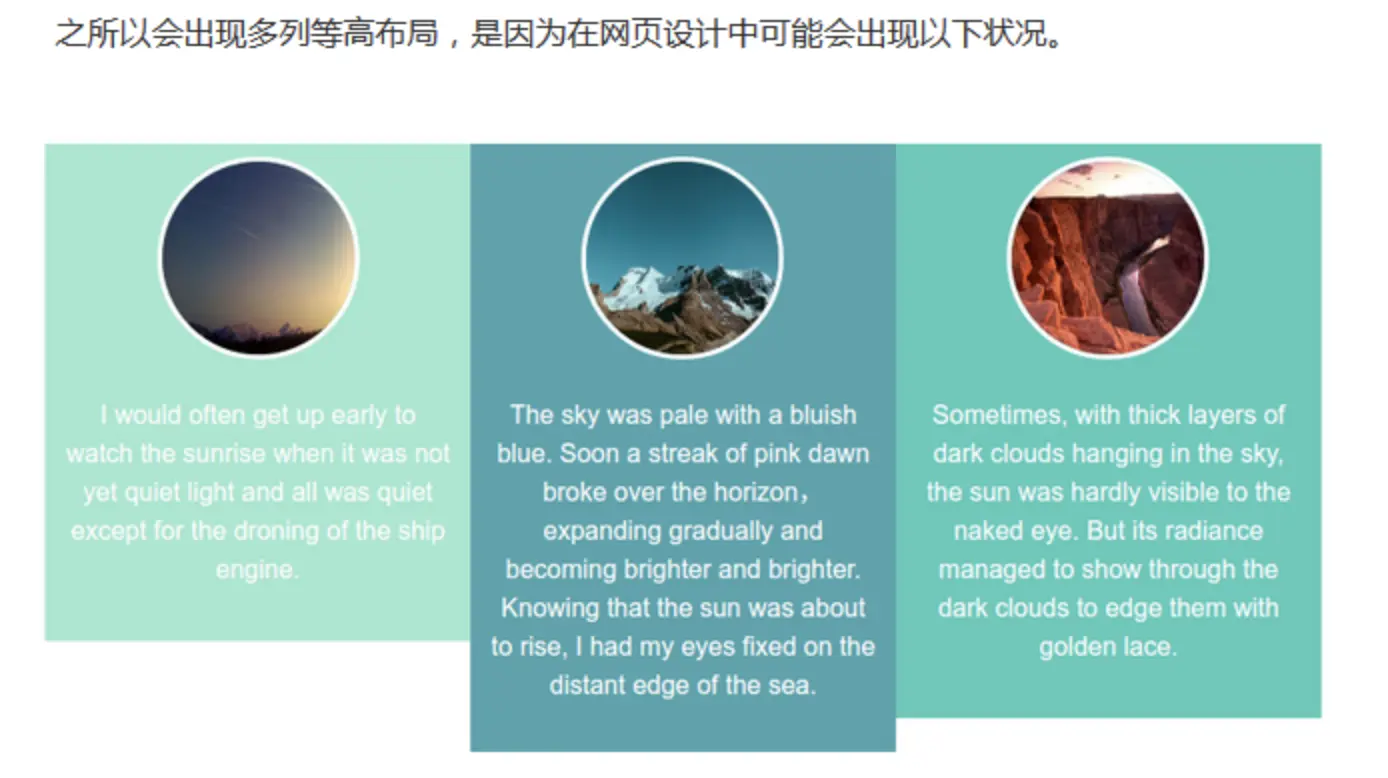 之所以会出现多列等高布局，是因为在网页设计中可能会出现以下状况。

I would often get up early to watch the sunrise when it was not yet quiet light and all was quiet except for the droning of the ship engine.

The sky was pale with a bluish blue. Soon a streak of pink dawn broke over the horizon， expanding gradually and becoming brighter and brighter. Knowing that the sun was about to rise, I had my eyes fixed on the distant edge of the sea.

Sometimes, with thick layers of dark clouds hanging in the sky, the sun was hardly visible to the naked eye. But its radiance managed to show through the dark clouds to edge them with golden lace.